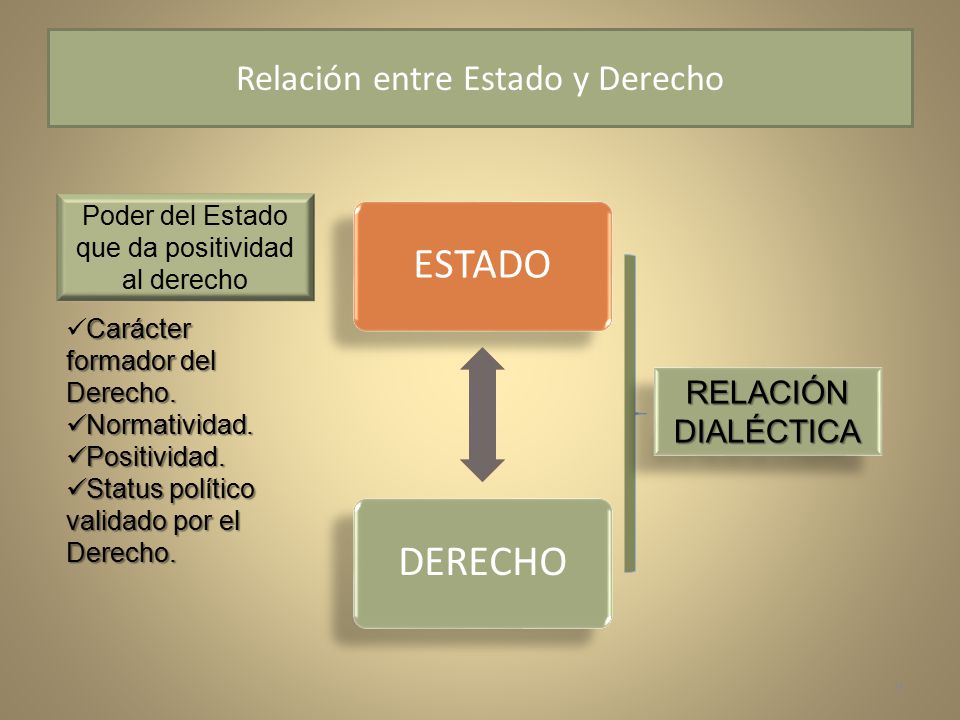 Relación entre Estado y Derecho

Poder del Estado que da positividad al derecho

✓Carácter formador del Derecho.
✓Normatividad.
✓Positividad.
✓Status político validado por el Derecho.

ESTADO

DERECHO

RELACIÓN DIALÉCTICA